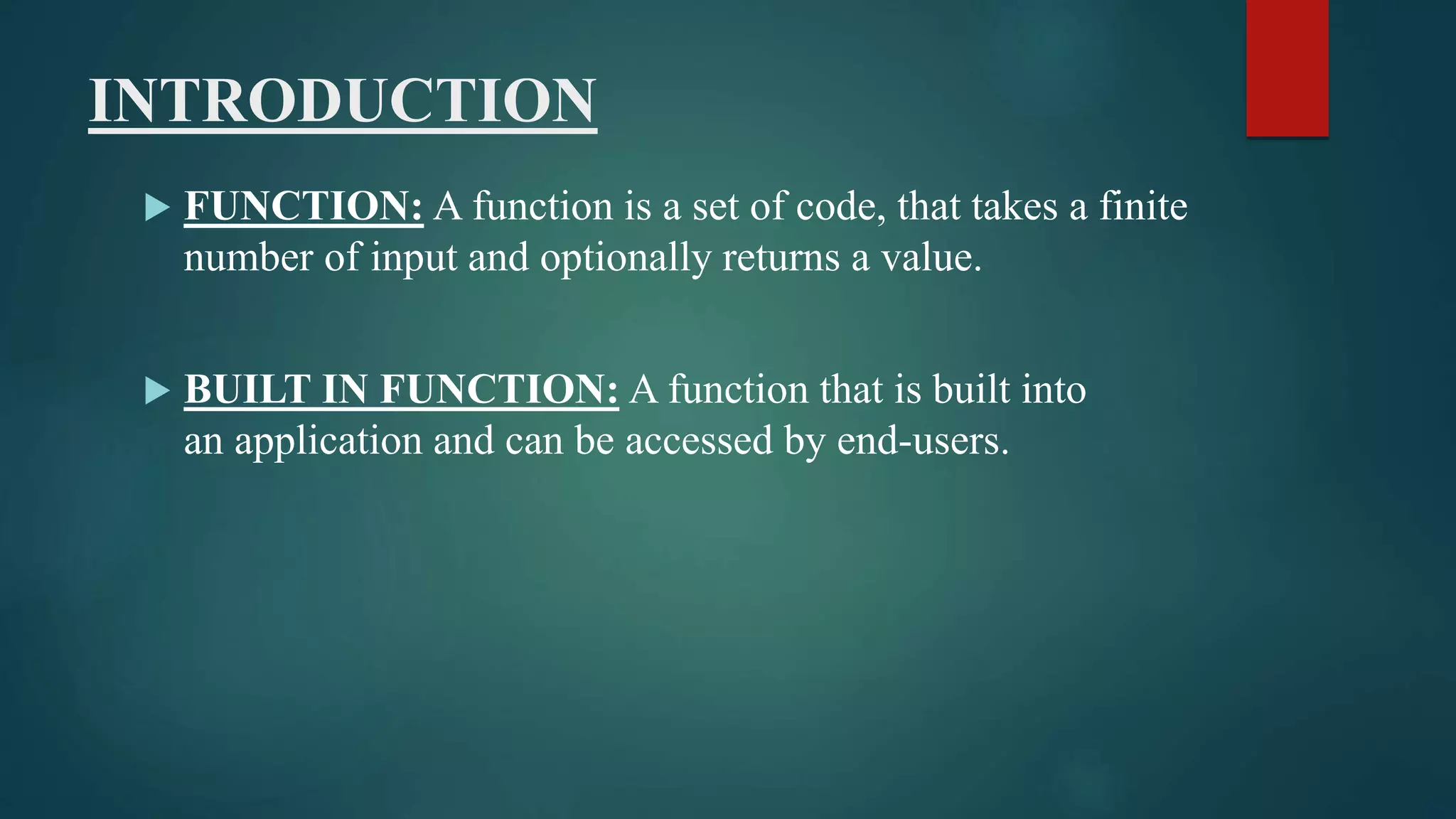 INTRODUCTION

FUNCTION: A function is a set of code, that takes a finite number of input and optionally returns a value.

BUILT IN FUNCTION: A function that is built into an application and can be accessed by end-users.